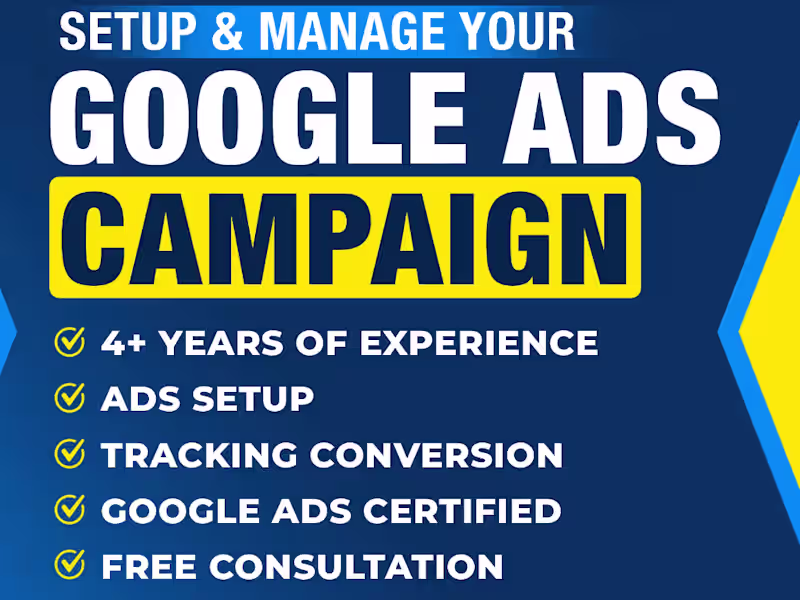 SETUP & MANAGE YOUR
GOOGLE ADS
CAMPAIGN

4+ YEARS OF EXPERIENCE
ADS SETUP
TRACKING CONVERSION
GOOGLE ADS CERTIFIED
FREE CONSULTATION